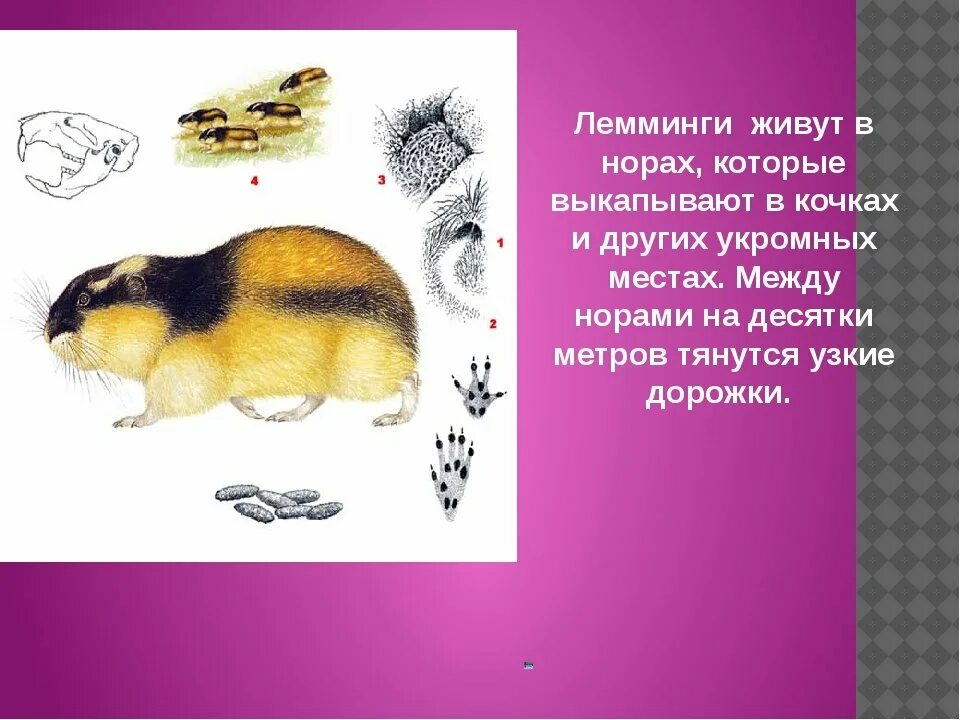 4

3

1

2

Лемминги живут в норах, которые выкапывают в кочках и других укромных местах. Между норами на десятки метров тянутся узкие дорожки.